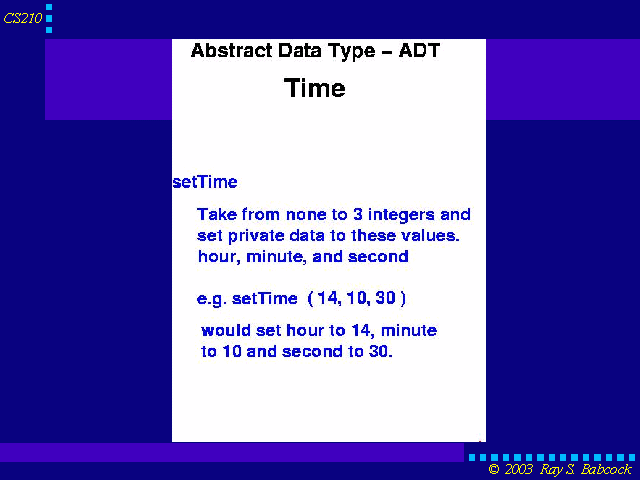 CS210

Abstract Data Type – ADT

Time

setTime

Take from none to 3 integers and set private data to these values. hour, minute, and second

e.g. setTime ( 14, 10, 30 )

would set hour to 14, minute to 10 and second to 30.

© 2003 Ray S. Babcock